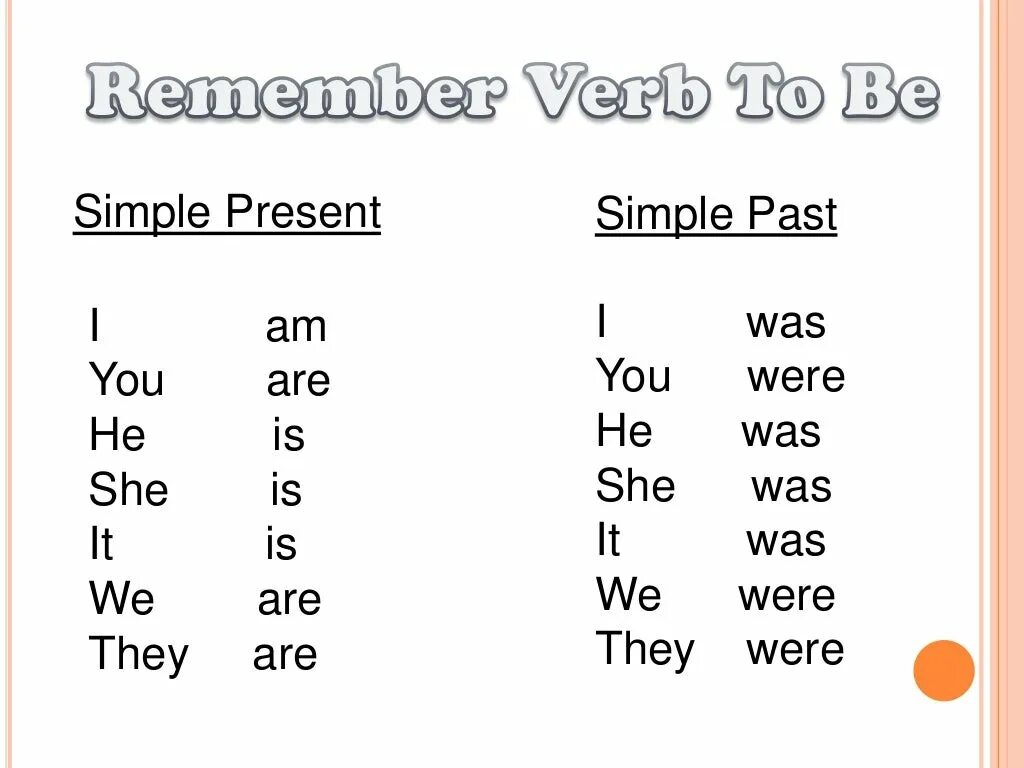 Remember Verb To Be

Simple Present

I am
You are
He is
She is
It is
We are
They are

Simple Past

I was
You were
He was
She was
It was
We were
They were